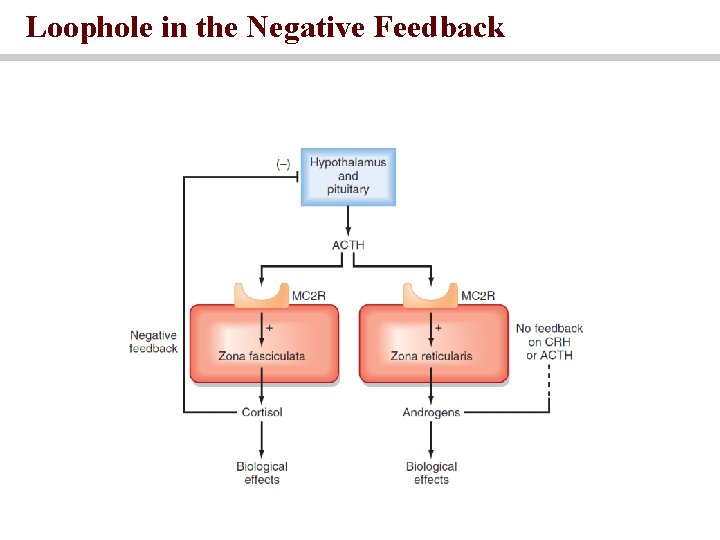 Loophole in the Negative Feedback

(–)

Hypothalamus and pituitary

ACTH

MC2R

MC2R

Negative feedback

+

Zona fasciculata

+

Zona reticularis

No feedback on CRH or ACTH

Cortisol

Androgens

Biological effects

Biological effects